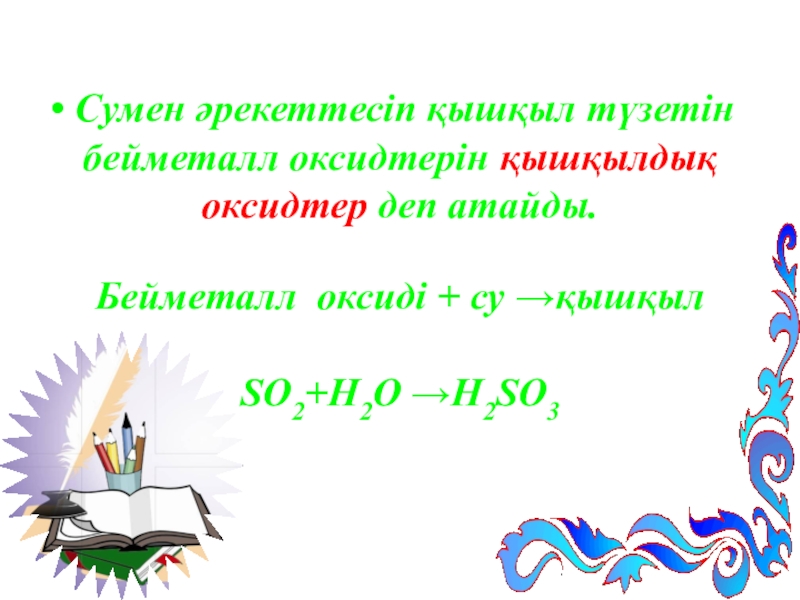 • Сумен әрекеттесіп қышқыл түзетін бейметалл оксидтерін қышқылдық оксидтер деп атайды.

Бейметалл оксиді + су →қышқыл

$SO_2+H_2O \rightarrow H_2SO_3$